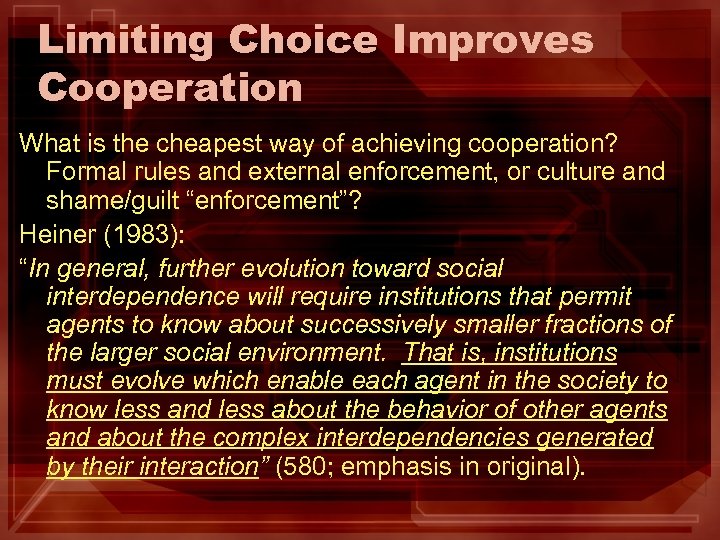 Limiting Choice Improves Cooperation

What is the cheapest way of achieving cooperation? Formal rules and external enforcement, or culture and shame/guilt “enforcement”?

Heiner (1983):

“In general, further evolution toward social interdependence will require institutions that permit agents to know about successively smaller fractions of the larger social environment. That is, institutions must evolve which enable each agent in the society to know less and less about the behavior of other agents and about the complex interdependencies generated by their interaction” (580; emphasis in original).